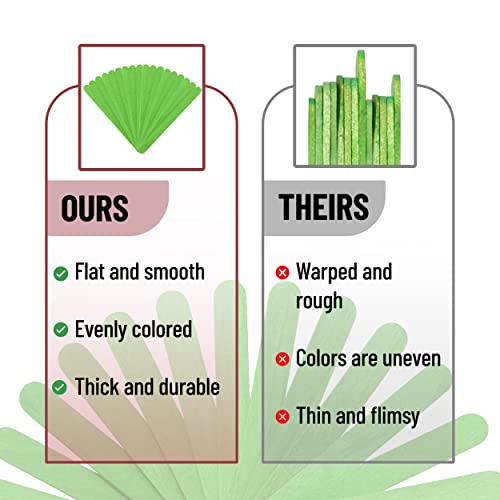 OURS

Flat and smooth

Evenly colored

Thick and durable

THEIRS

Warped and rough

Colors are uneven

Thin and flimsy